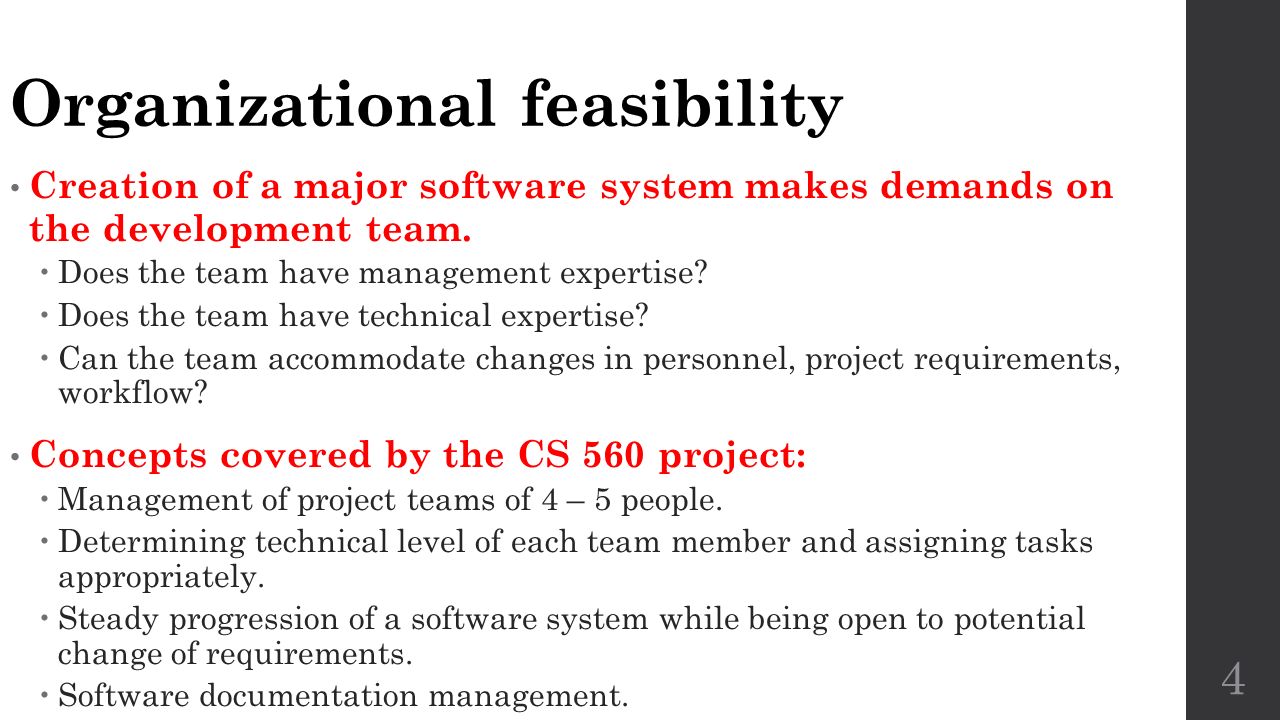 Organizational feasibility

• Creation of a major software system makes demands on the development team.
  • Does the team have management expertise?
  • Does the team have technical expertise?
  • Can the team accommodate changes in personnel, project requirements, workflow?

• Concepts covered by the CS 560 project:
  • Management of project teams of 4 – 5 people.
  • Determining technical level of each team member and assigning tasks appropriately.
  • Steady progression of a software system while being open to potential change of requirements.
  • Software documentation management.

4